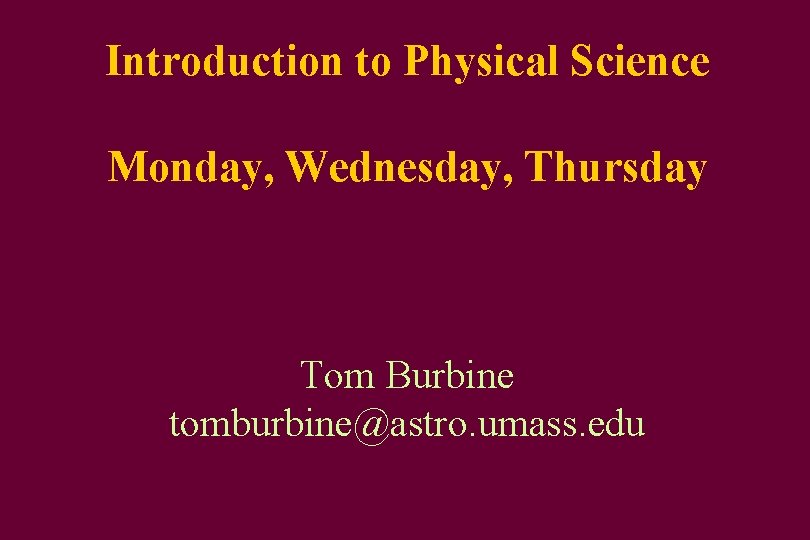 Introduction to Physical Science

Monday, Wednesday, Thursday

Tom Burbine
tomburbine@astro.umass.edu